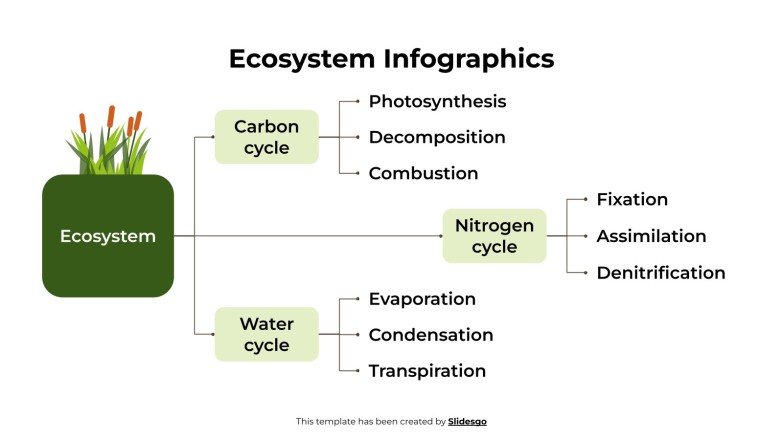 Ecosystem Infographics

Ecosystem

Carbon cycle

Photosynthesis

Decomposition

Combustion

Nitrogen cycle

Fixation

Assimilation

Denitrification

Water cycle

Evaporation

Condensation

Transpiration

This template has been created by Slidesgo